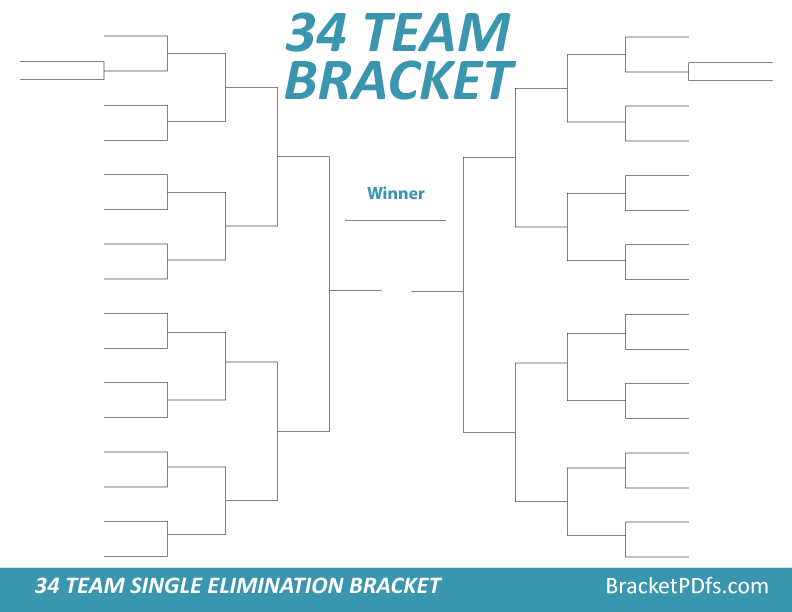 34 TEAM BRACKET

Winner

34 TEAM SINGLE ELIMINATION BRACKET

BracketPDFs.com